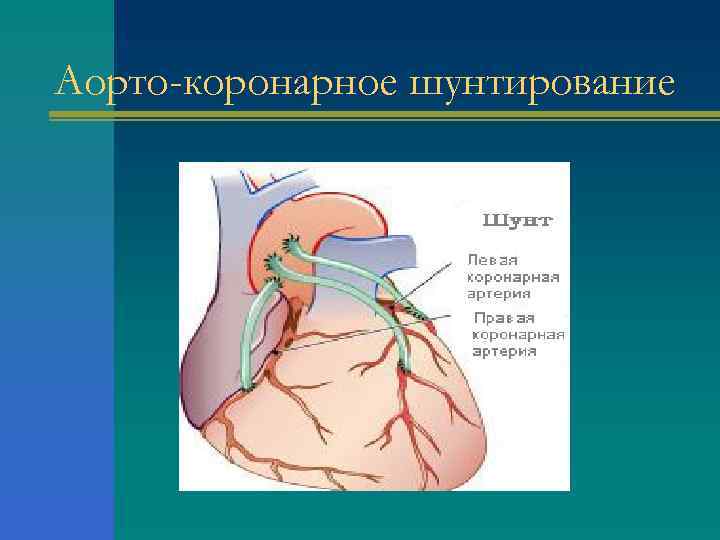 Аорто-коронарное шунтирование

Шунт

Левая коронарная артерия

Правая коронарная артерия